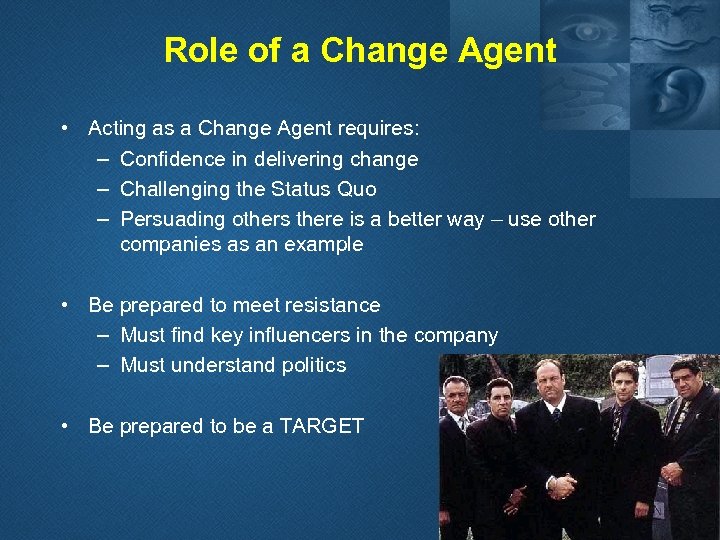 Role of a Change Agent

• Acting as a Change Agent requires:
– Confidence in delivering change
– Challenging the Status Quo
– Persuading others there is a better way – use other companies as an example

• Be prepared to meet resistance
– Must find key influencers in the company
– Must understand politics

• Be prepared to be a TARGET